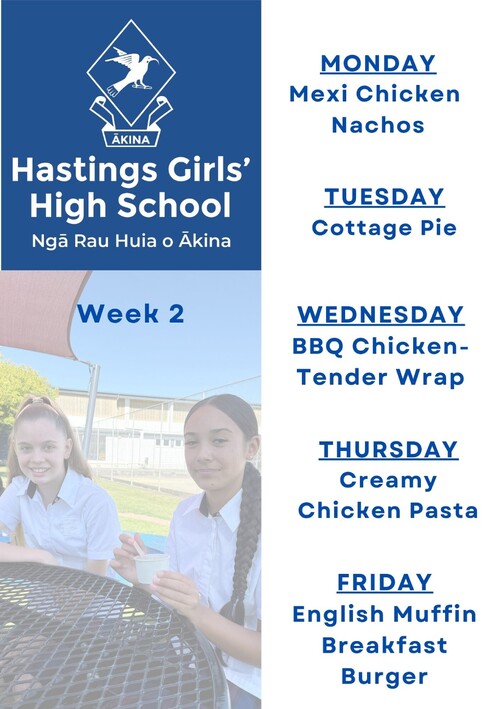 ĀKINA

Hastings Girls' High School

Ngā Rau Huia o Ākina

Week 2

MONDAY
Mexi Chicken Nachos

TUESDAY
Cottage Pie

WEDNESDAY
BBQ Chicken-Tender Wrap

THURSDAY
Creamy Chicken Pasta

FRIDAY
English Muffin Breakfast Burger